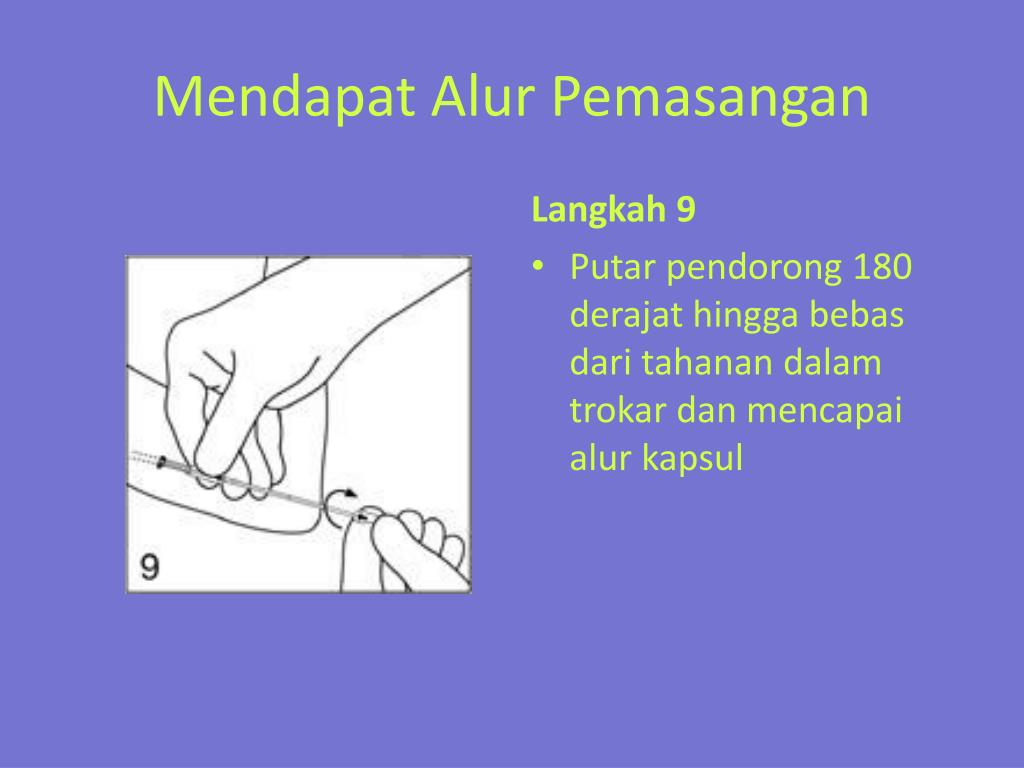 Mendapat Alur Pemasangan

9

Langkah 9

• Putar pendorong 180 derajat hingga bebas dari tahanan dalam trokar dan mencapai alur kapsul